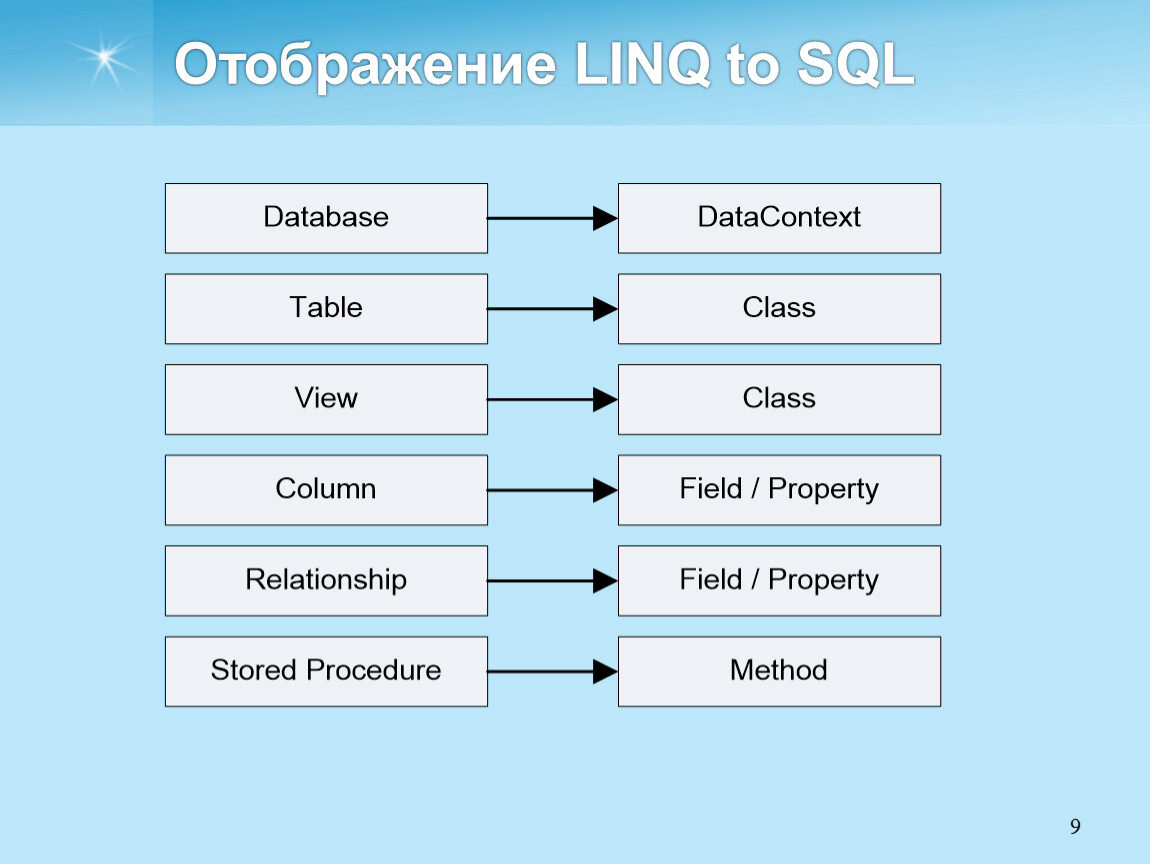 Отображение LINQ to SQL

Database
DataContext
Table
Class
View
Class
Column
Field / Property
Relationship
Field / Property
Stored Procedure
Method

9